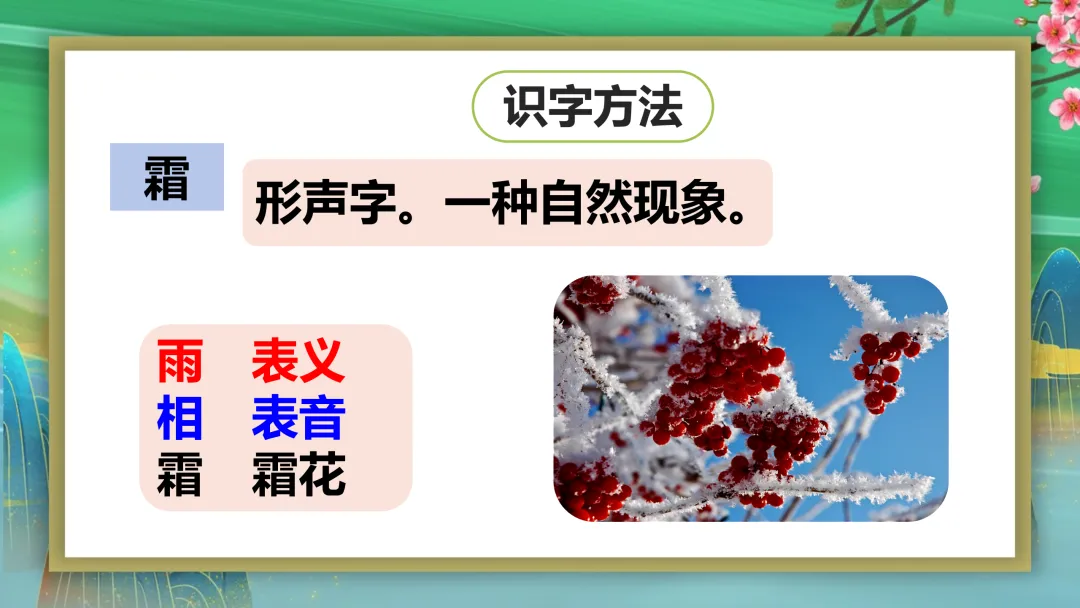 识字方法

霜

形声字。一种自然现象。

雨　表义
相　表音
霜　霜花